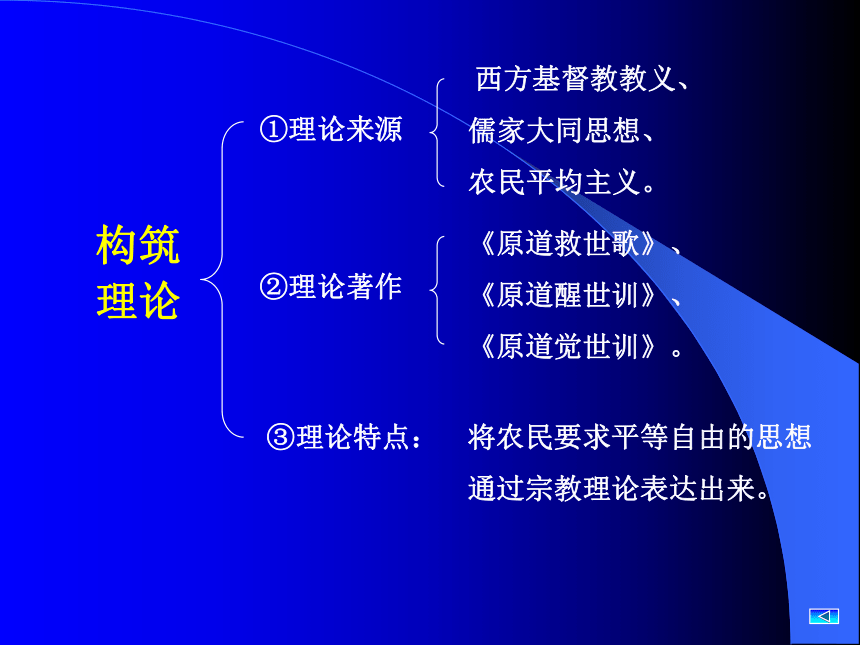 构筑理论

①理论来源

西方基督教教义、
儒家大同思想、
农民平均主义。

②理论著作

《原道救世歌》、
《原道醒世训》、
《原道觉世训》。

③理论特点：

将农民要求平等自由的思想通过宗教理论表达出来。